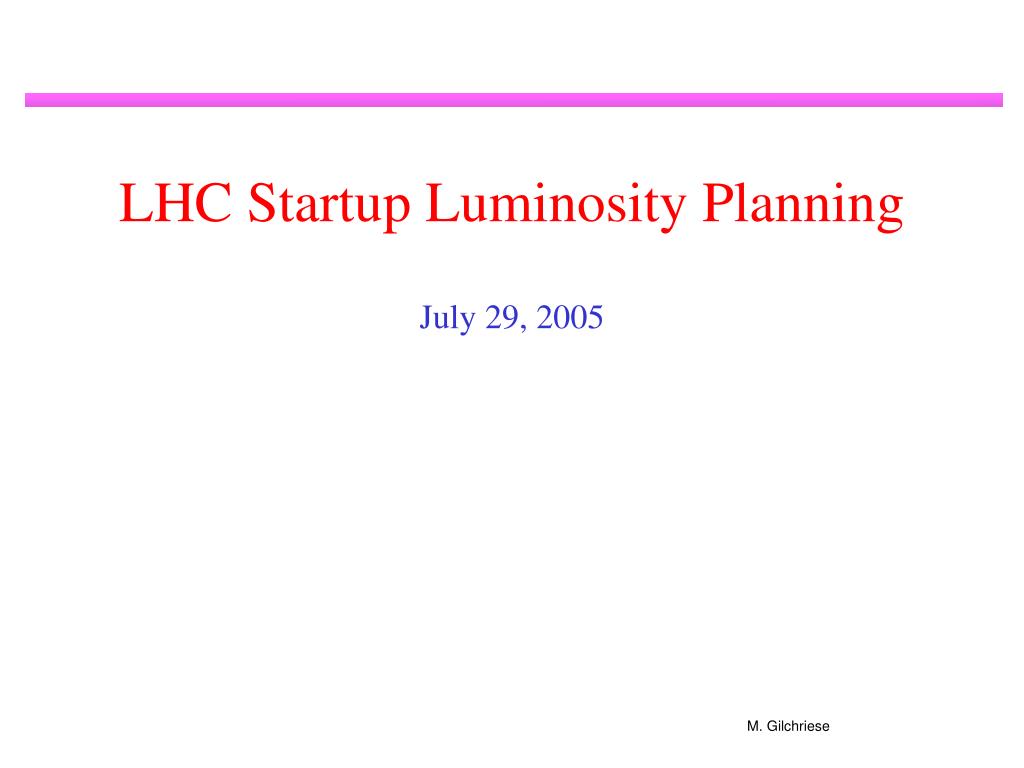 LHC Startup Luminosity Planning

July 29, 2005

M. Gilchriese